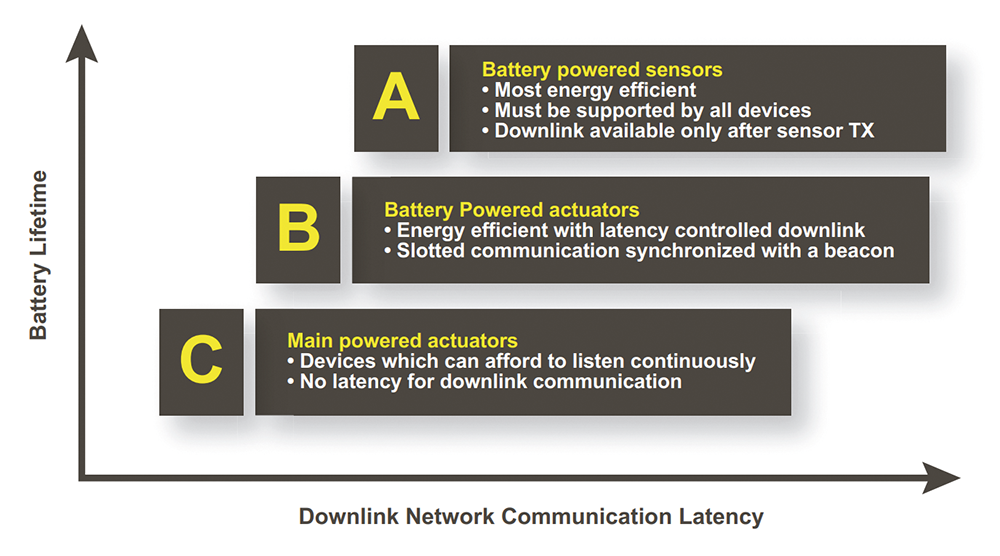 Battery Lifetime

A

Battery powered sensors
• Most energy efficient
• Must be supported by all devices
• Downlink available only after sensor TX

B

Battery Powered actuators
• Energy efficient with latency controlled downlink
• Slotted communication synchronized with a beacon

C

Main powered actuators
• Devices which can afford to listen continuously
• No latency for downlink communication

Downlink Network Communication Latency